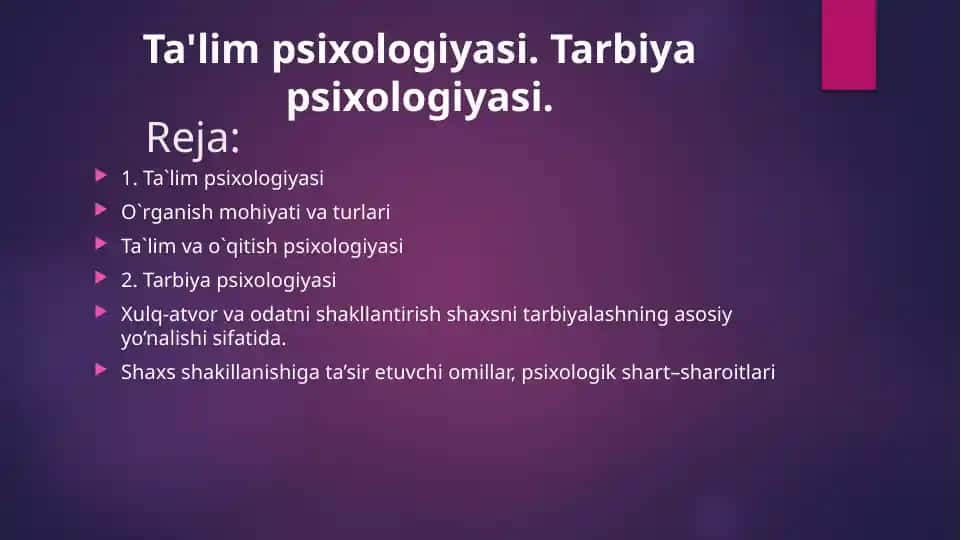 Ta'lim psixologiyasi. Tarbiya psixologiyasi.

Reja:

1. Ta`lim psixologiyasi

O`rganish mohiyati va turlari

Ta`lim va o`qitish psixologiyasi

2. Tarbiya psixologiyasi

Xulq-atvor va odatni shakllantirish shaxsni tarbiyalashning asosiy yo'nalishi sifatida.

Shaxs shakillanishiga ta'sir etuvchi omillar, psixologik shart–sharoitlari